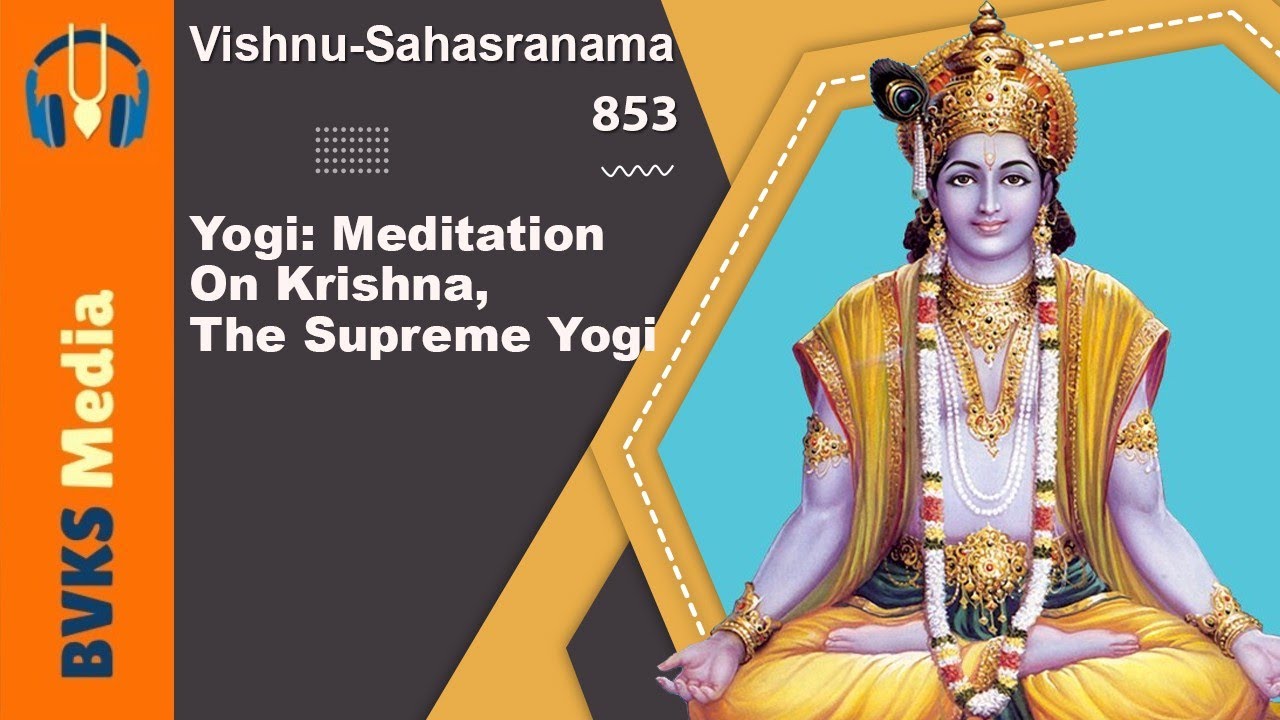 BVKS Media

Vishnu-Sahasranama
853

Yogi: Meditation On Krishna, The Supreme Yogi